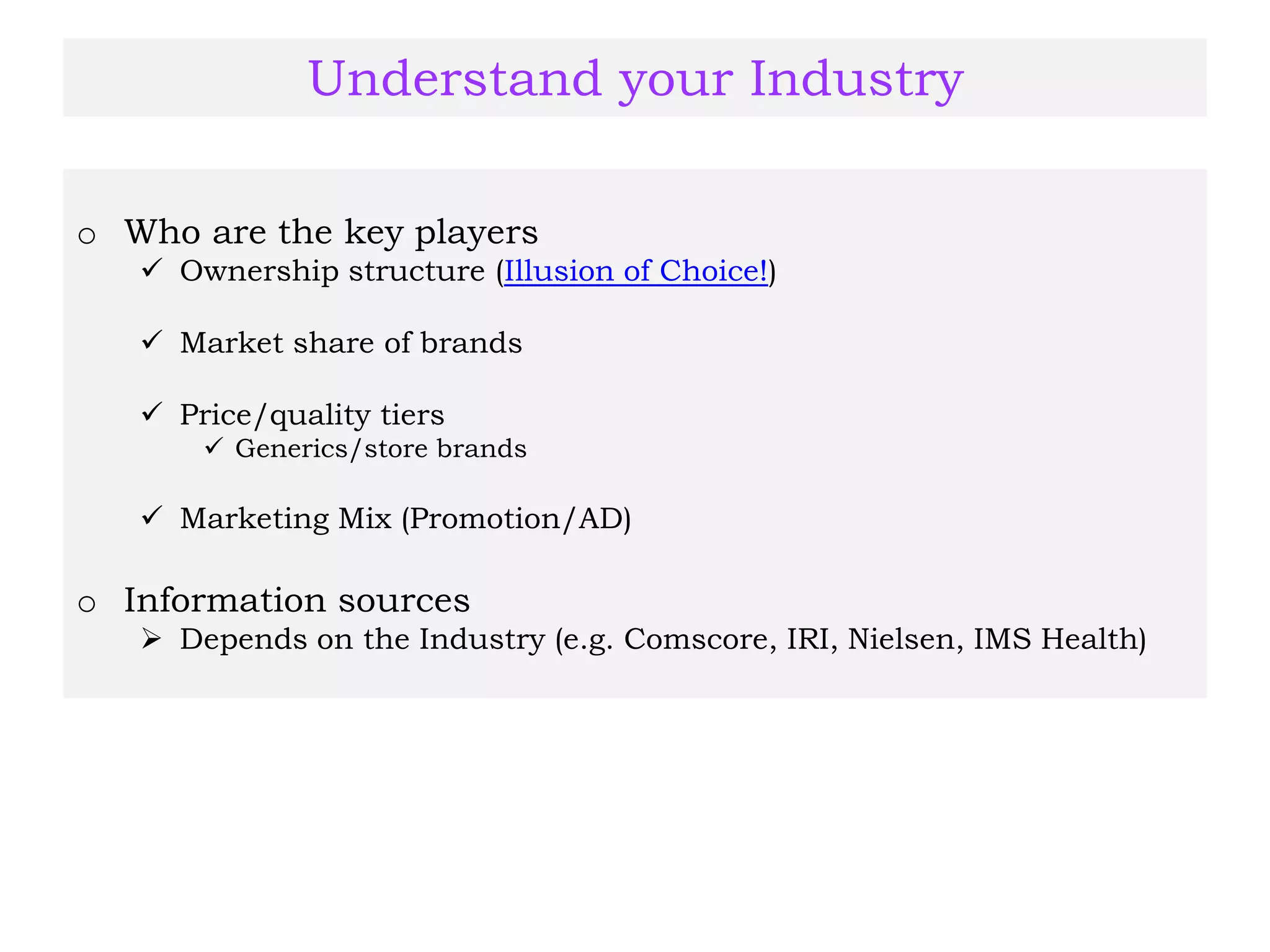 Understand your Industry

o Who are the key players
✓ Ownership structure (Illusion of Choice!)

✓ Market share of brands

✓ Price/quality tiers
✓ Generics/store brands

✓ Marketing Mix (Promotion/AD)

o Information sources
➢ Depends on the Industry (e.g. Comscore, IRI, Nielsen, IMS Health)